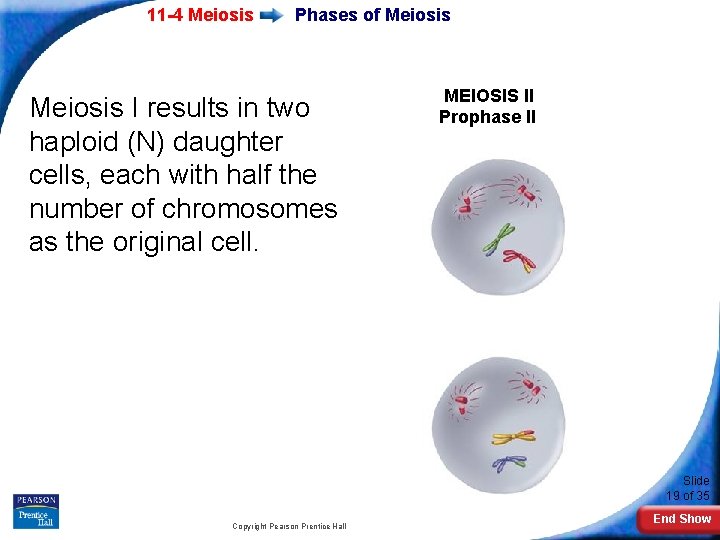 11-4 Meiosis Phases of Meiosis

Meiosis I results in two haploid (N) daughter cells, each with half the number of chromosomes as the original cell.

MEIOSIS II
Prophase II

PEARSON
Prentice Hall

Copyright Pearson Prentice Hall

Slide 19 of 35

End Show